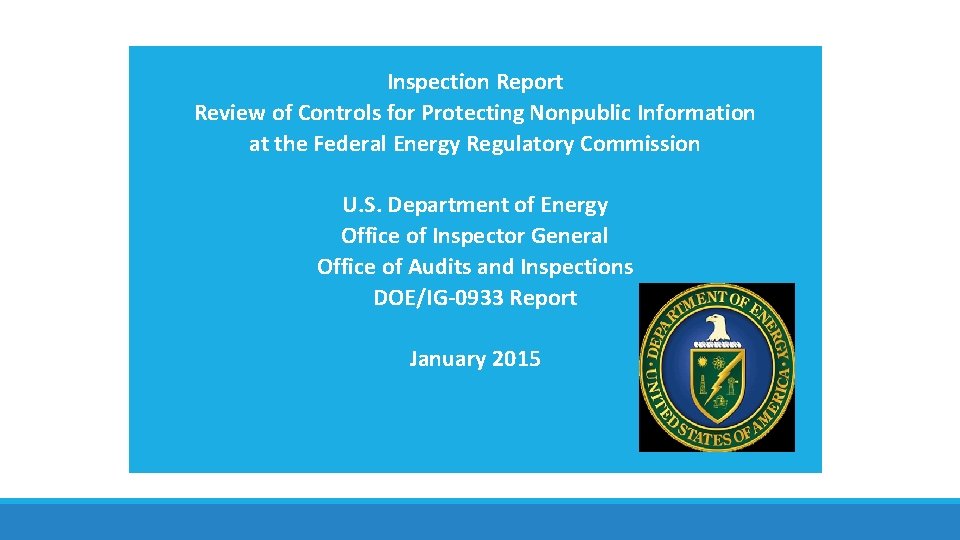 Inspection Report
Review of Controls for Protecting Nonpublic Information at the Federal Energy Regulatory Commission

U.S. Department of Energy
Office of Inspector General
Office of Audits and Inspections
DOE/IG-0933 Report

January 2015

DEPARTMENT OF ENERGY
UNITED STATES OF AMERICA